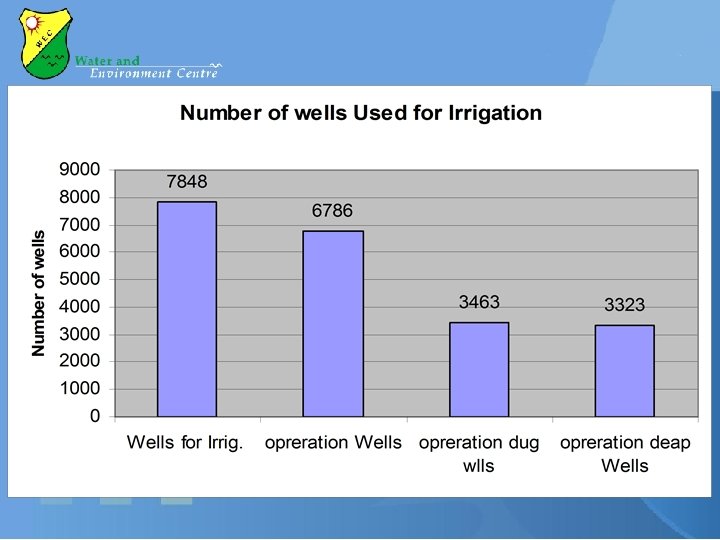 WEC
Water and
Environment Centre

Number of wells Used for Irrigation

Number of wells

9000
8000
7000
6000
5000
4000
3000
2000
1000
0

7848
6786
3463
3323

Wells for Irrig.
opreration Wells
opreration dug wlls
opreration deap Wells